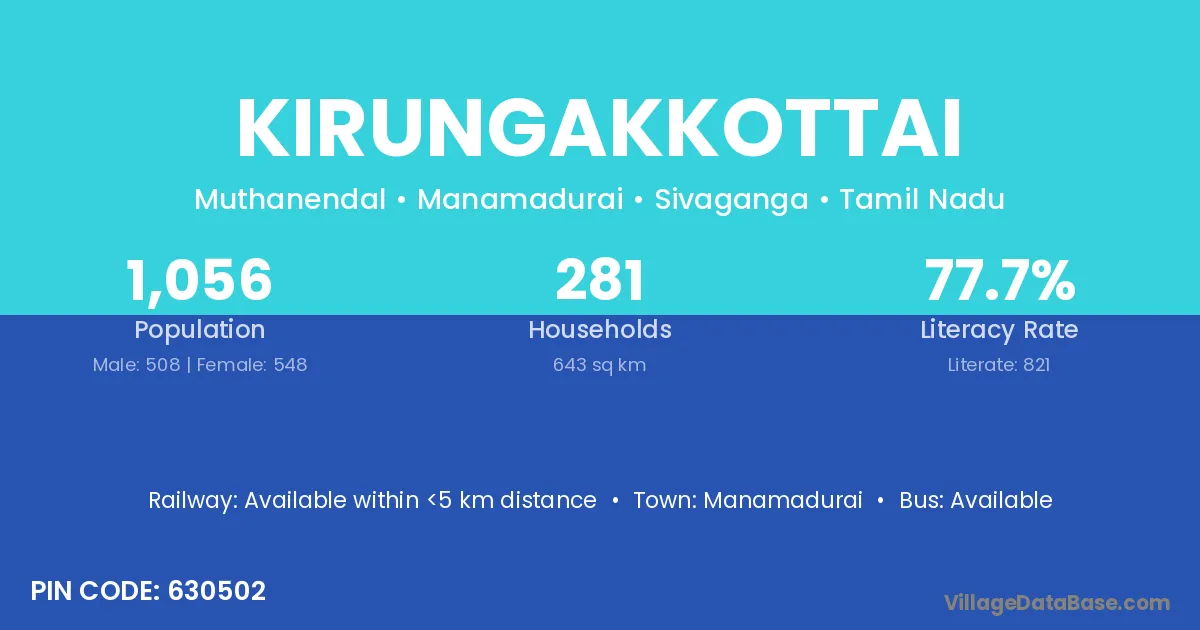 KIRUNGAKKOTTAI

Muthanendal • Manamadurai • Sivaganga • Tamil Nadu

1,056
Population
Male: 508 | Female: 548

281
Households
643 sq km

77.7%
Literacy Rate
Literate: 821

Railway: Available within <5 km distance • Town: Manamadurai • Bus: Available

PIN CODE: 630502

VillageDataBase.com